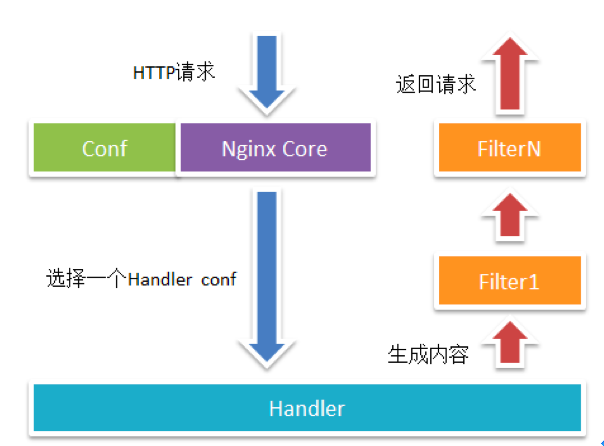 HTTP请求

返回请求

Conf

Nginx Core

FilterN

选择一个Handler conf

Filter1

生成内容

Handler